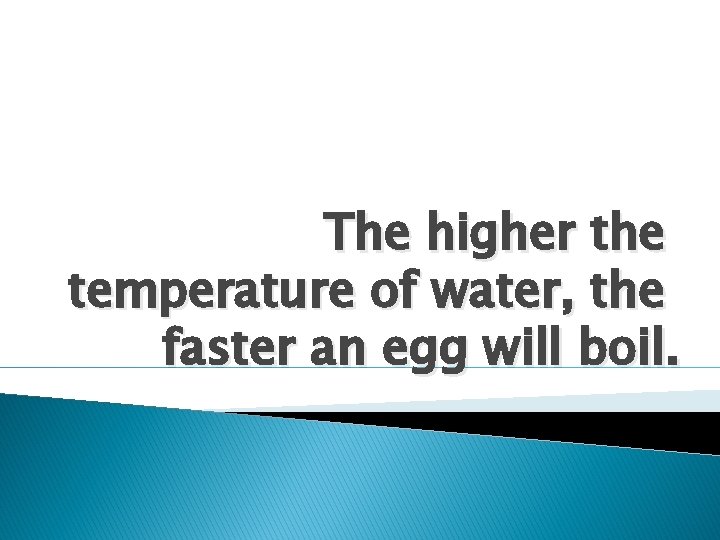 The higher the temperature of water, the faster an egg will boil.